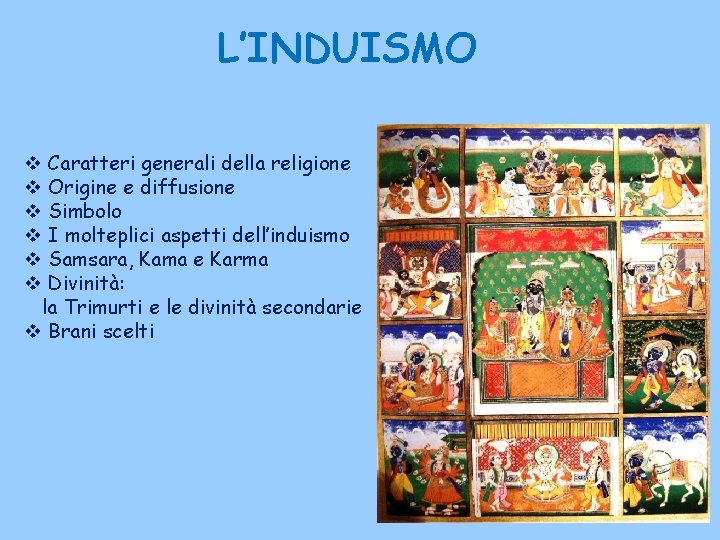 L'INDUISMO

❖ Caratteri generali della religione
❖ Origine e diffusione
❖ Simbolo
❖ I molteplici aspetti dell'induismo
❖ Samsara, Kama e Karma
❖ Divinità:
la Trimurti e le divinità secondarie
❖ Brani scelti